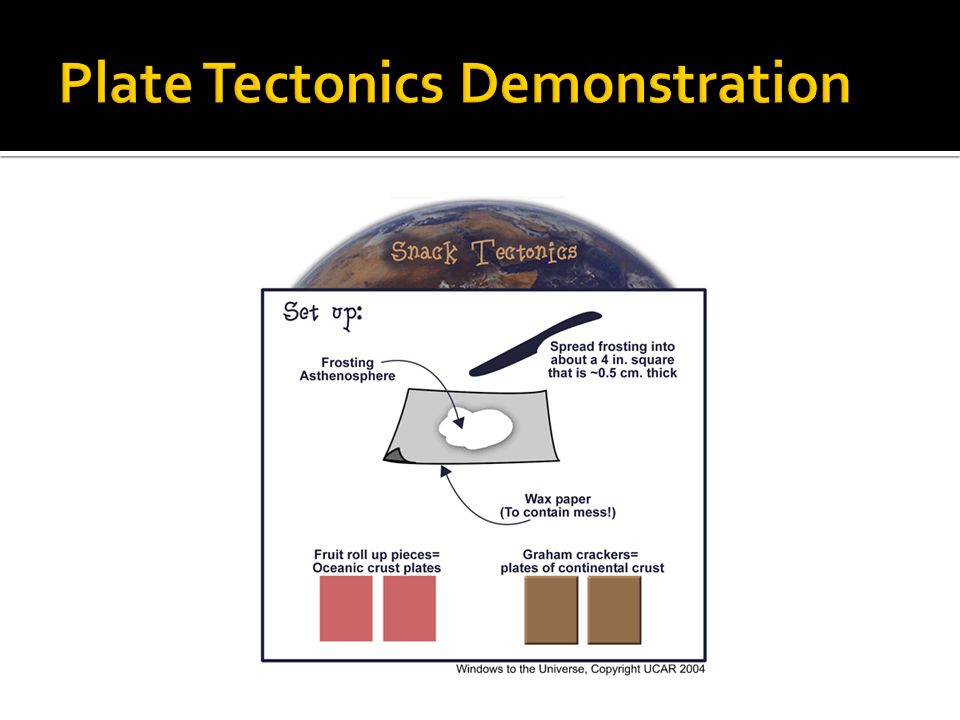 Plate Tectonics Demonstration

Snack Tectonics

Set up:

Frosting
Asthenosphere

Spread frosting into about a 4 in. square that is ~0.5 cm. thick

Wax paper
(To contain mess!)

Fruit roll up pieces=
Oceanic crust plates

Graham crackers=
plates of continental crust

Windows to the Universe, Copyright UCAR 2004